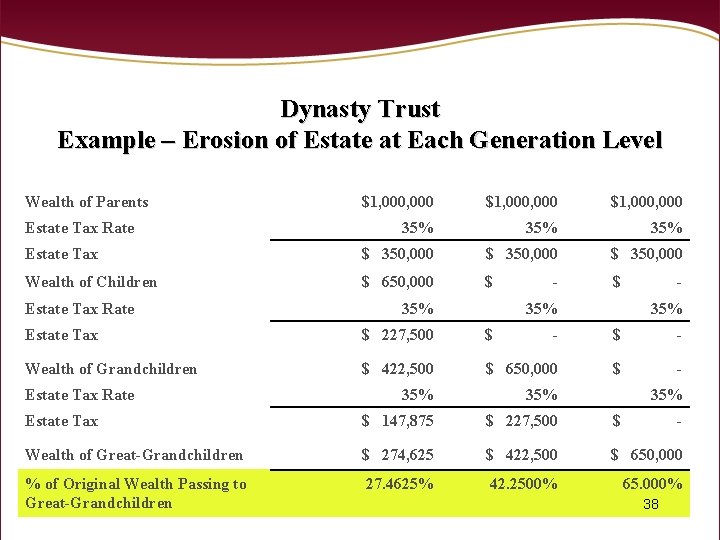 Dynasty Trust
Example – Erosion of Estate at Each Generation Level

| | | | |
|---|---|---|---|
| Wealth of Parents | \$1,000,000 | \$1,000,000 | \$1,000,000 |
| Estate Tax Rate | 35% | 35% | 35% |
| Estate Tax | \$ 350,000 | \$ 350,000 | \$ 350,000 |
| Wealth of Children | \$ 650,000 | \$ - | \$ - |
| Estate Tax Rate | 35% | 35% | 35% |
| Estate Tax | \$ 227,500 | \$ - | \$ - |
| Wealth of Grandchildren | \$ 422,500 | \$ 650,000 | \$ - |
| Estate Tax Rate | 35% | 35% | 35% |
| Estate Tax | \$ 147,875 | \$ 227,500 | \$ - |
| Wealth of Great-Grandchildren | \$ 274,625 | \$ 422,500 | \$ 650,000 |
| % of Original Wealth Passing to Great-Grandchildren | 27.4625% | 42.2500% | 65.000% |

38